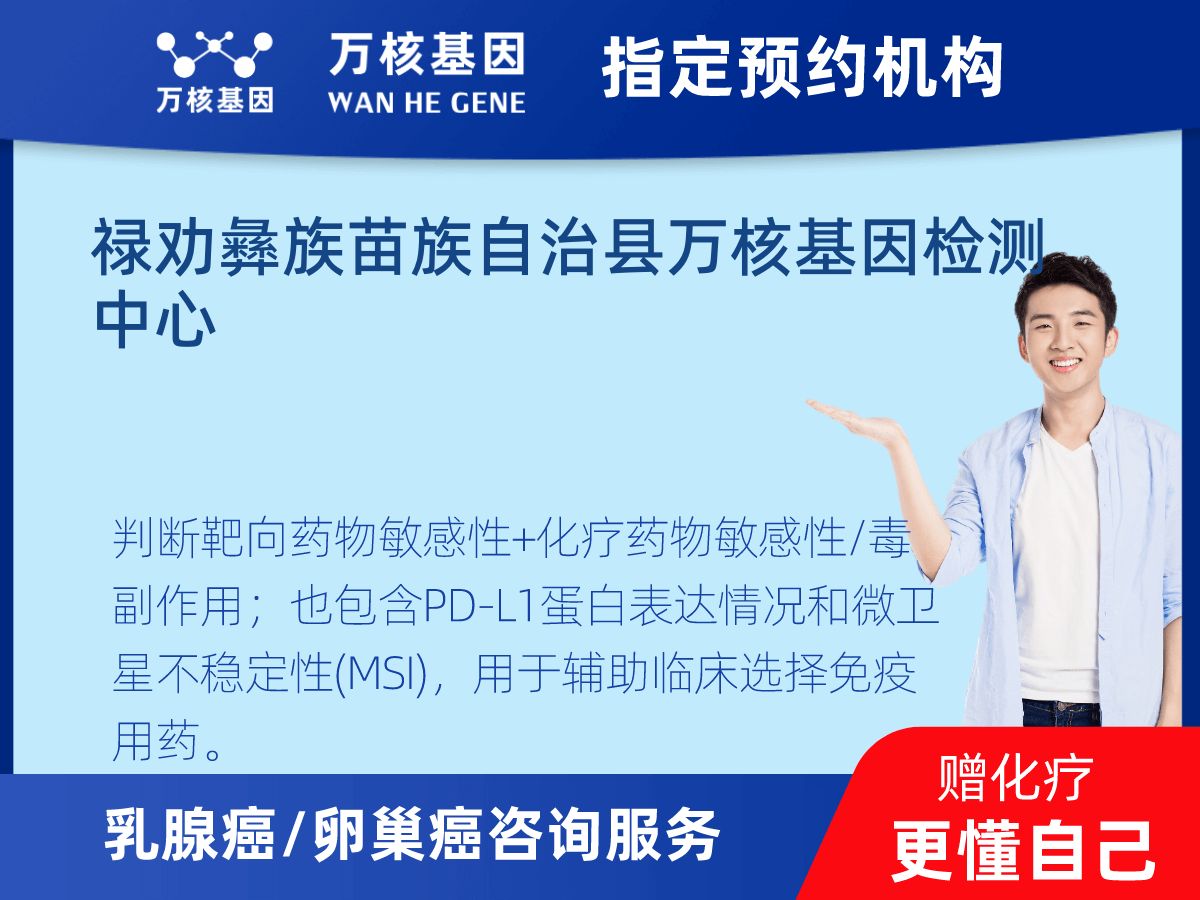 万核基因

万核基因
WAN HE GENE

指定预约机构

禄劝彝族苗族自治县万核基因检测中心

判断靶向药物敏感性+化疗药物敏感性/毒副作用；也包含PD-L1蛋白表达情况和微卫星不稳定性(MSI)，用于辅助临床选择免疫用药。

乳腺癌/卵巢癌咨询服务

赠化疗
更懂自己